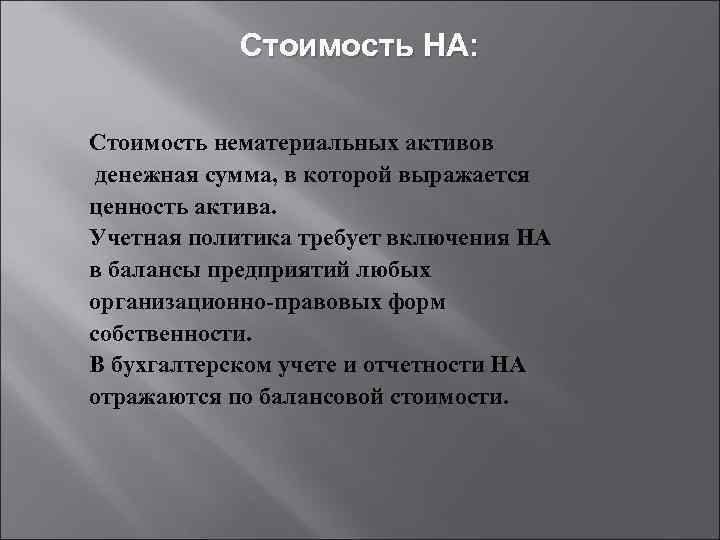 Стоимость НА:

Стоимость нематериальных активов денежная сумма, в которой выражается ценность актива.
Учетная политика требует включения НА в балансы предприятий любых организационно-правовых форм собственности.
В бухгалтерском учете и отчетности НА отражаются по балансовой стоимости.